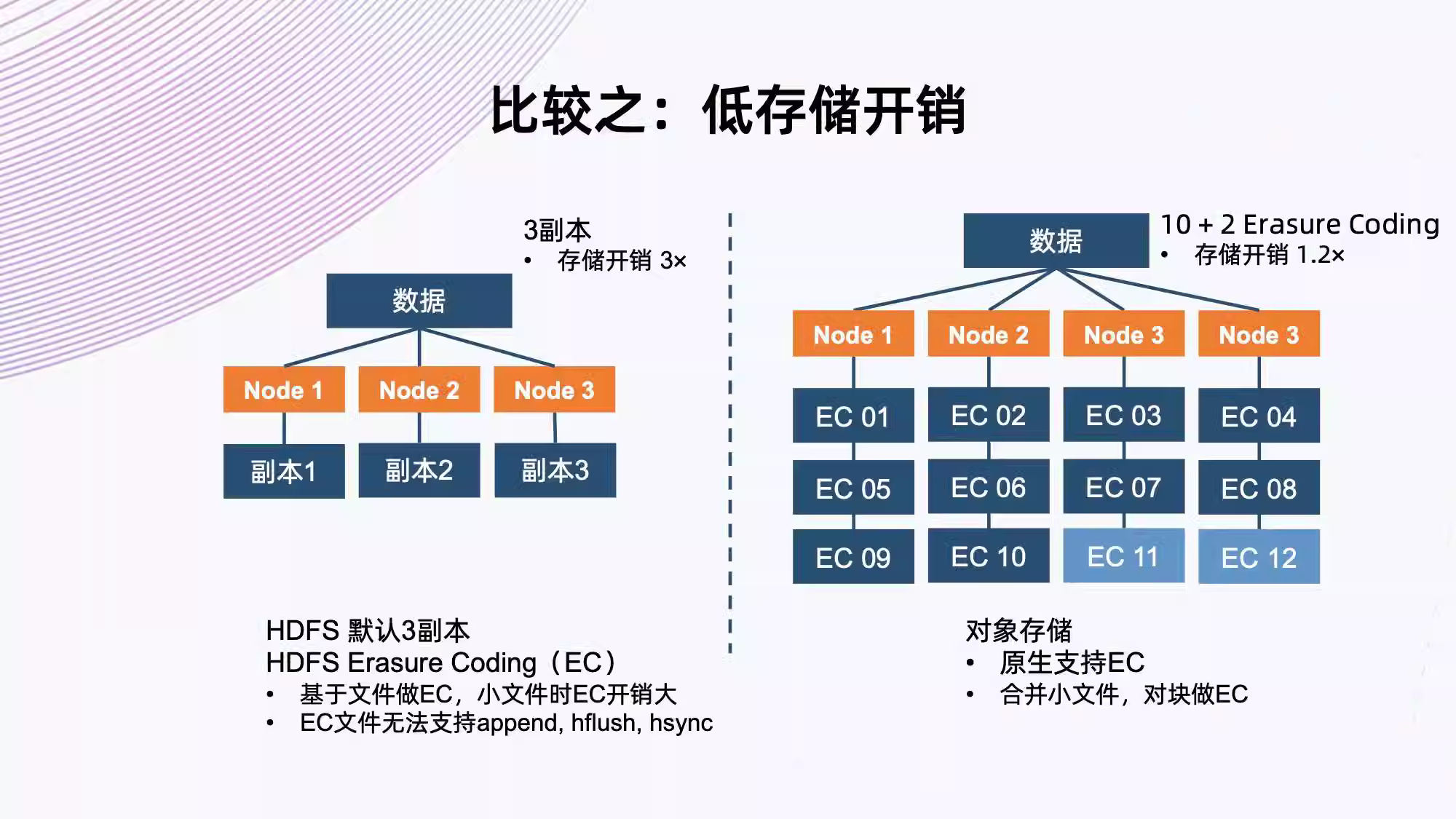 比较之：低存储开销

3副本
• 存储开销 3×

数据

Node 1 Node 2 Node 3

副本1 副本2 副本3

HDFS 默认3副本
HDFS Erasure Coding（EC）
• 基于文件做EC，小文件时EC开销大
• EC文件无法支持append, hflush, hsync

数据

10 + 2 Erasure Coding
• 存储开销 1.2×

Node 1 Node 2 Node 3 Node 3

EC 01 EC 02 EC 03 EC 04
EC 05 EC 06 EC 07 EC 08
EC 09 EC 10 EC 11 EC 12

对象存储
• 原生支持EC
• 合并小文件，对块做EC